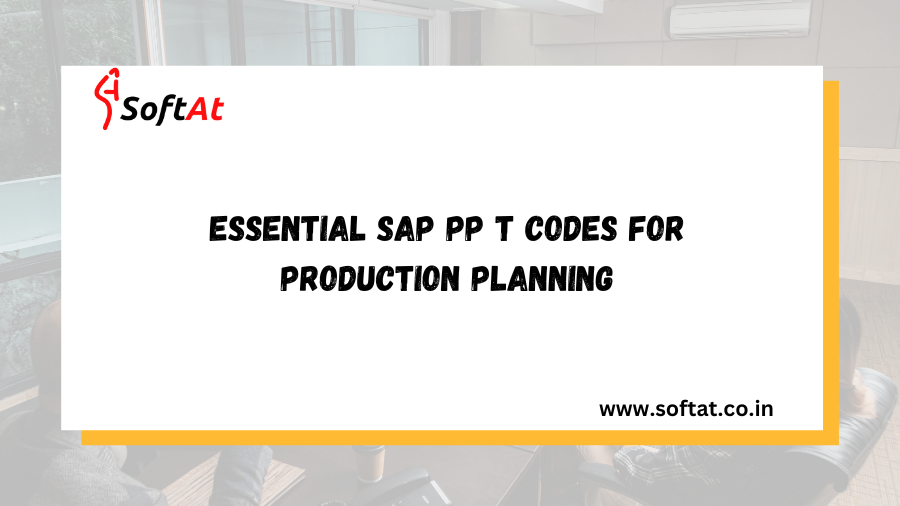 SoftAt

ESSENTIAL SAP PP T CODES FOR PRODUCTION PLANNING

www.softat.co.in